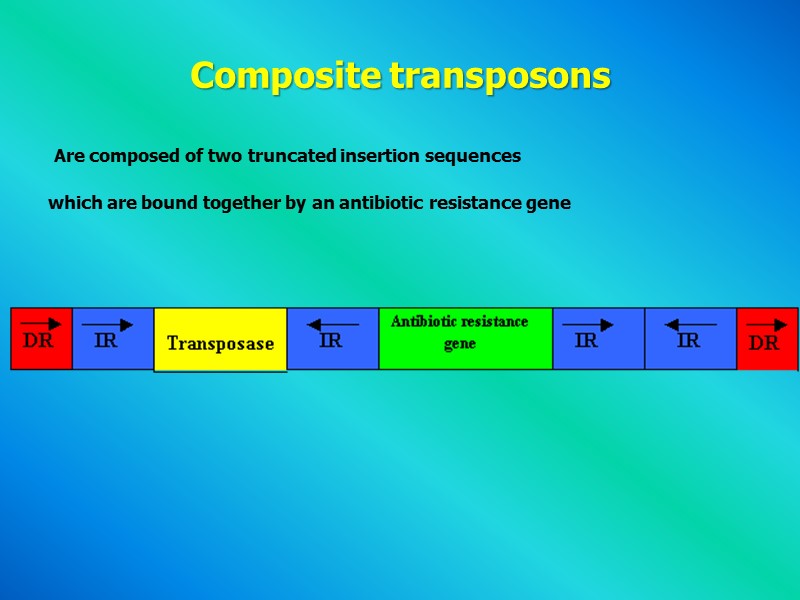 Composite transposons

Are composed of two truncated insertion sequences

which are bound together by an antibiotic resistance gene

DR

IR

Transposase

IR

Antibiotic resistance gene

IR

IR

DR